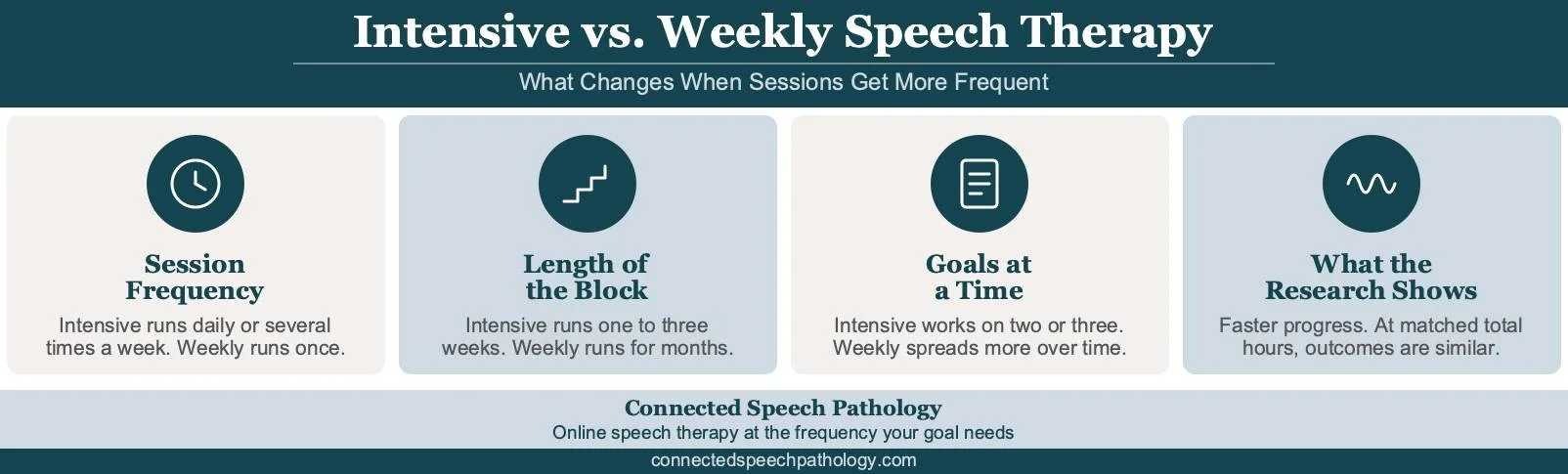 Intensive vs. Weekly Speech Therapy

What Changes When Sessions Get More Frequent

Session Frequency

Intensive runs daily or several times a week. Weekly runs once.

Length of the Block

Intensive runs one to three weeks. Weekly runs for months.

Goals at a Time

Intensive works on two or three. Weekly spreads more over time.

What the Research Shows

Faster progress. At matched total hours, outcomes are similar.

Connected Speech Pathology

Online speech therapy at the frequency your goal needs

connectedspeechpathology.com